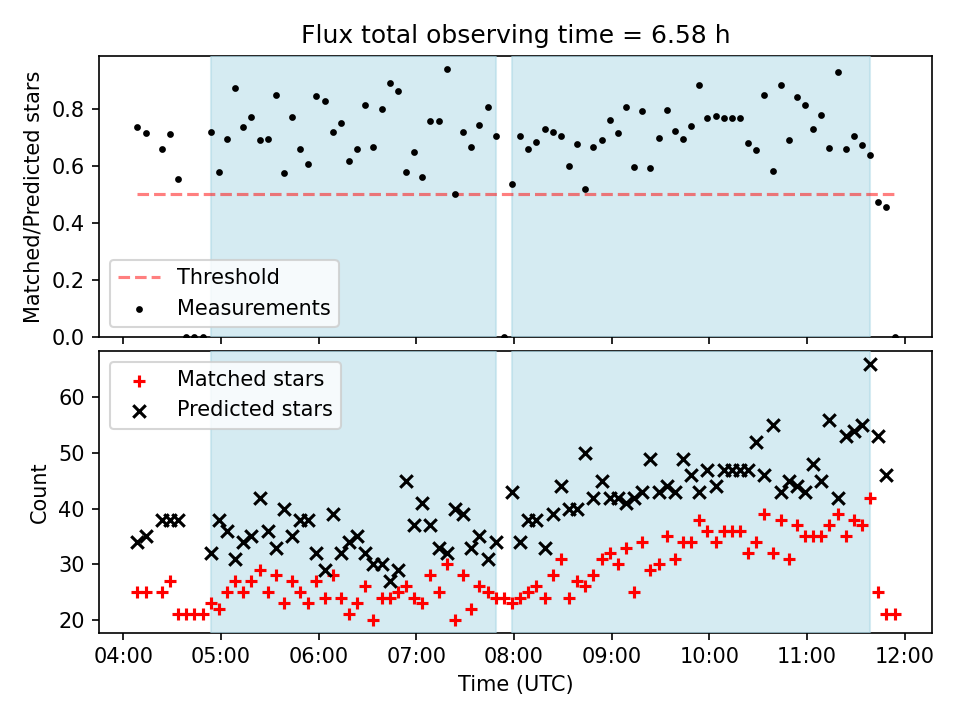 Flux total observing time = 6.58 h

Matched/Predicted stars

0.8
0.6
0.4
0.2
0.0

Threshold
Measurements

Matched stars
Predicted stars

Count

60
50
40
30
20

04:00 05:00 06:00 07:00 08:00 09:00 10:00 11:00 12:00

Time (UTC)